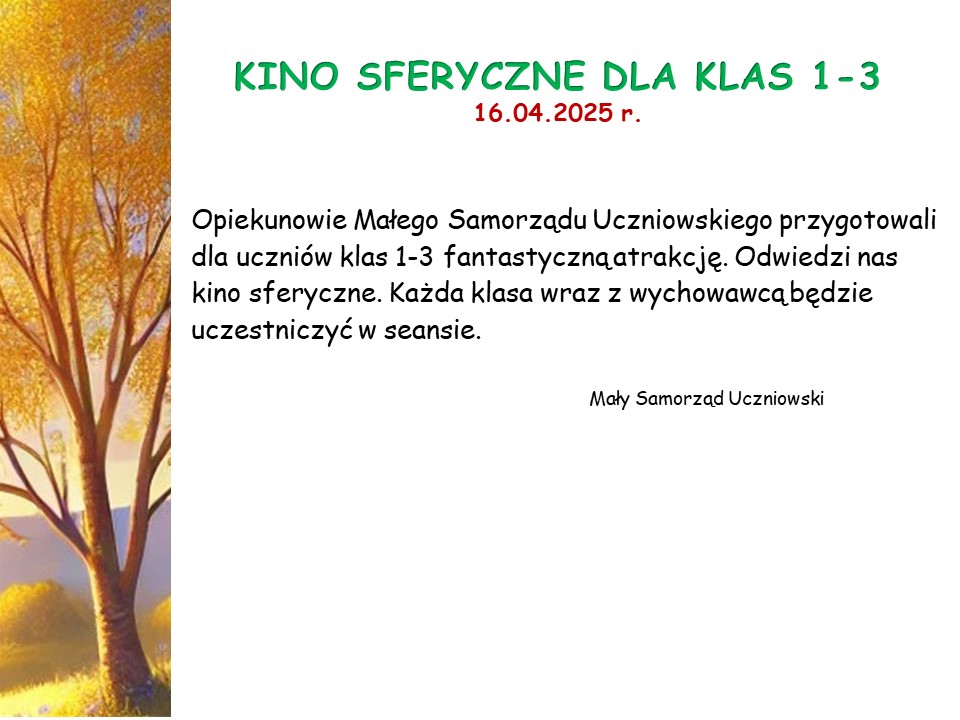 KINO SFERYCZNE DLA KLAS 1-3
16.04.2025 r.

Opiekunowie Małego Samorządu Uczniowskiego przygotowali dla uczniów klas 1-3 fantastyczną atrakcję. Odwiedzi nas kino sferyczne. Każda klasa wraz z wychowawcą będzie uczestniczyć w seansie.

Mały Samorząd Uczniowski